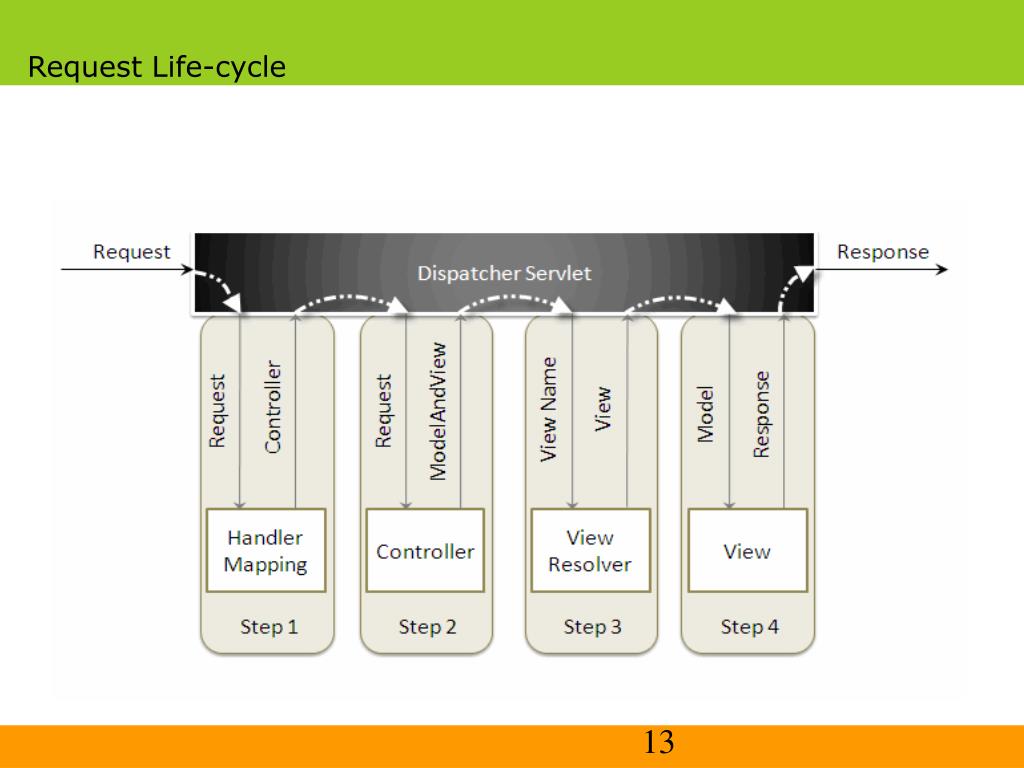 Request Life-cycle

Request

Dispatcher Servlet

Response

Request

Controller

Handler Mapping

Step 1

Request

ModelAndView

Controller

Step 2

View Name

View

View Resolver

Step 3

Model

Response

View

Step 4

13